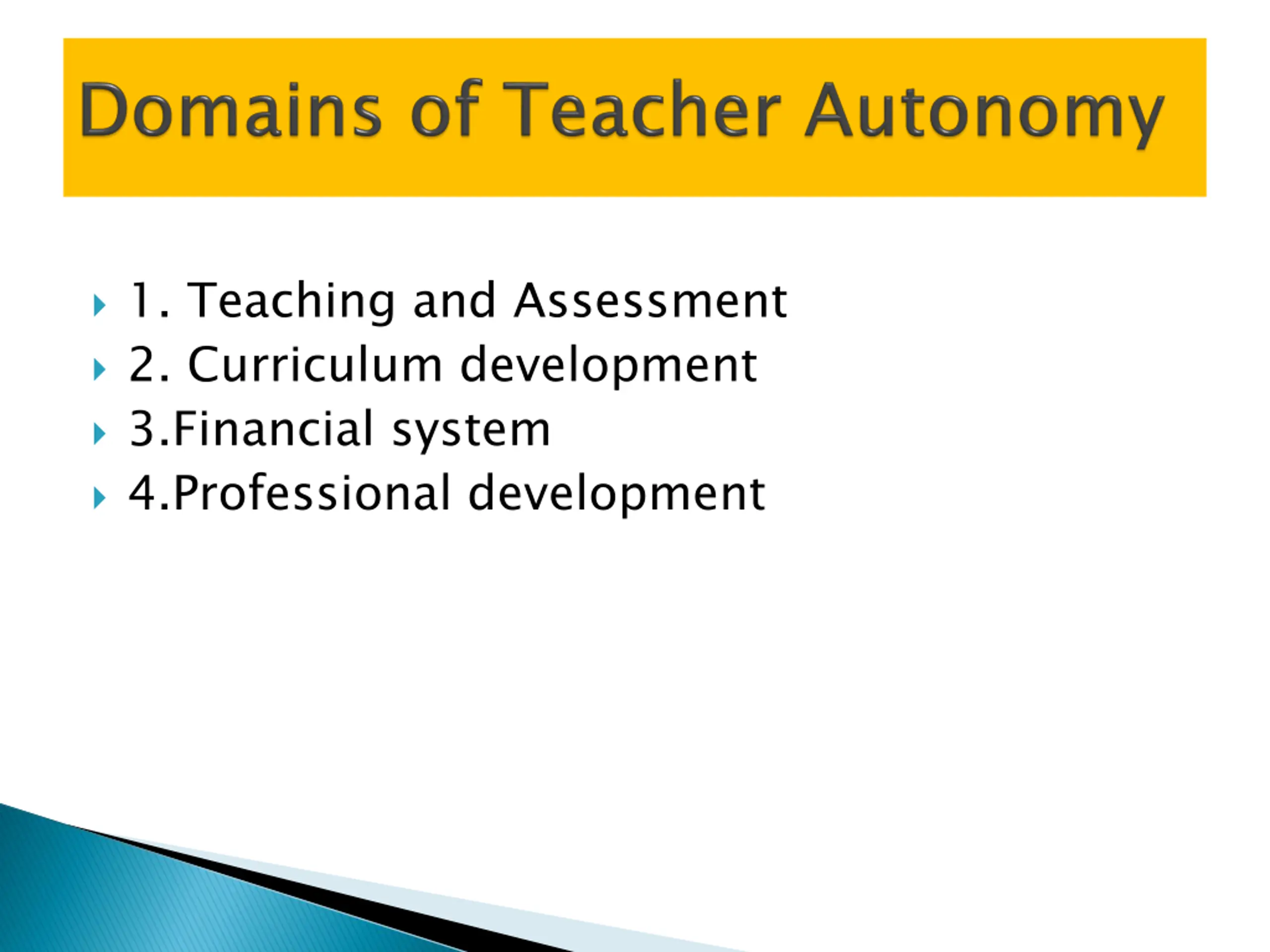 Domains of Teacher Autonomy

1. Teaching and Assessment
2. Curriculum development
3.Financial system
4.Professional development